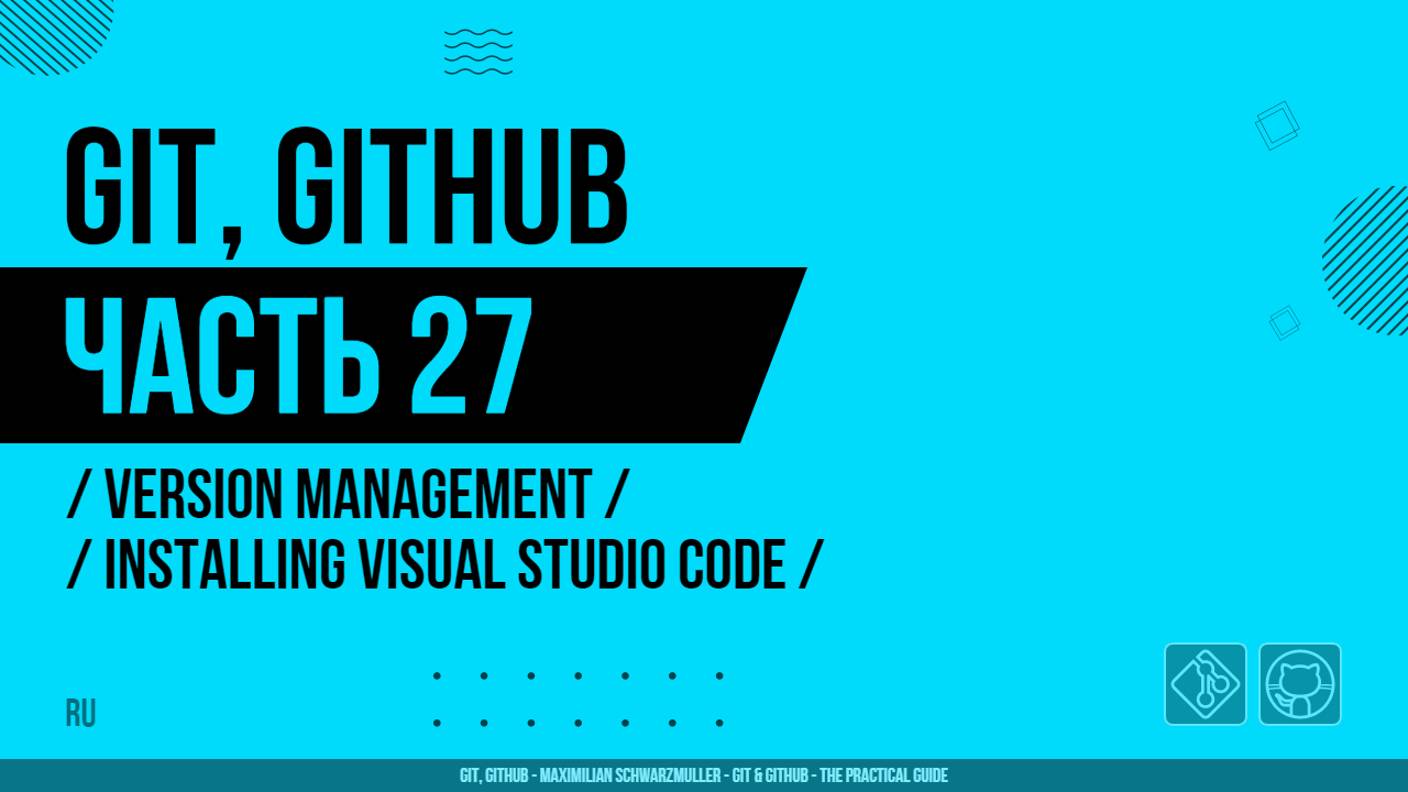 GIT, GITHUB

ЧАСТЬ 27

/ VERSION MANAGEMENT /
/ INSTALLING VISUAL STUDIO CODE /

RU

GIT, GITHUB - MAXIMILIAN SCHWARZMULLER - GIT & GITHUB - THE PRACTICAL GUIDE